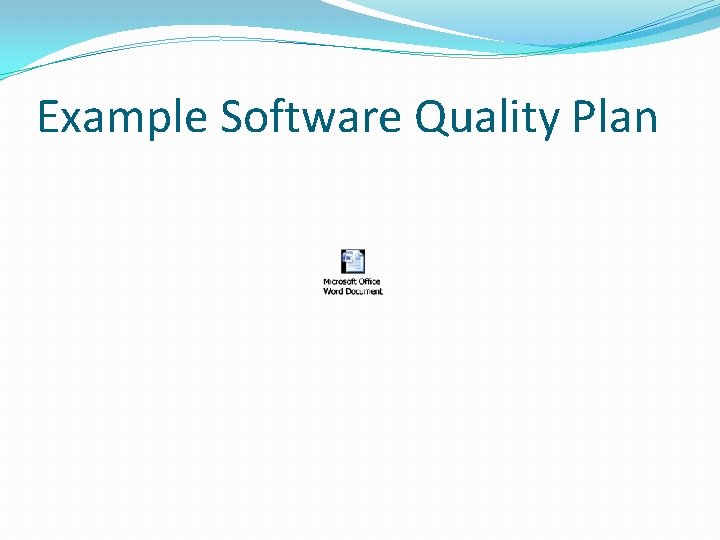 Example Software Quality Plan

Microsoft Office Word Document